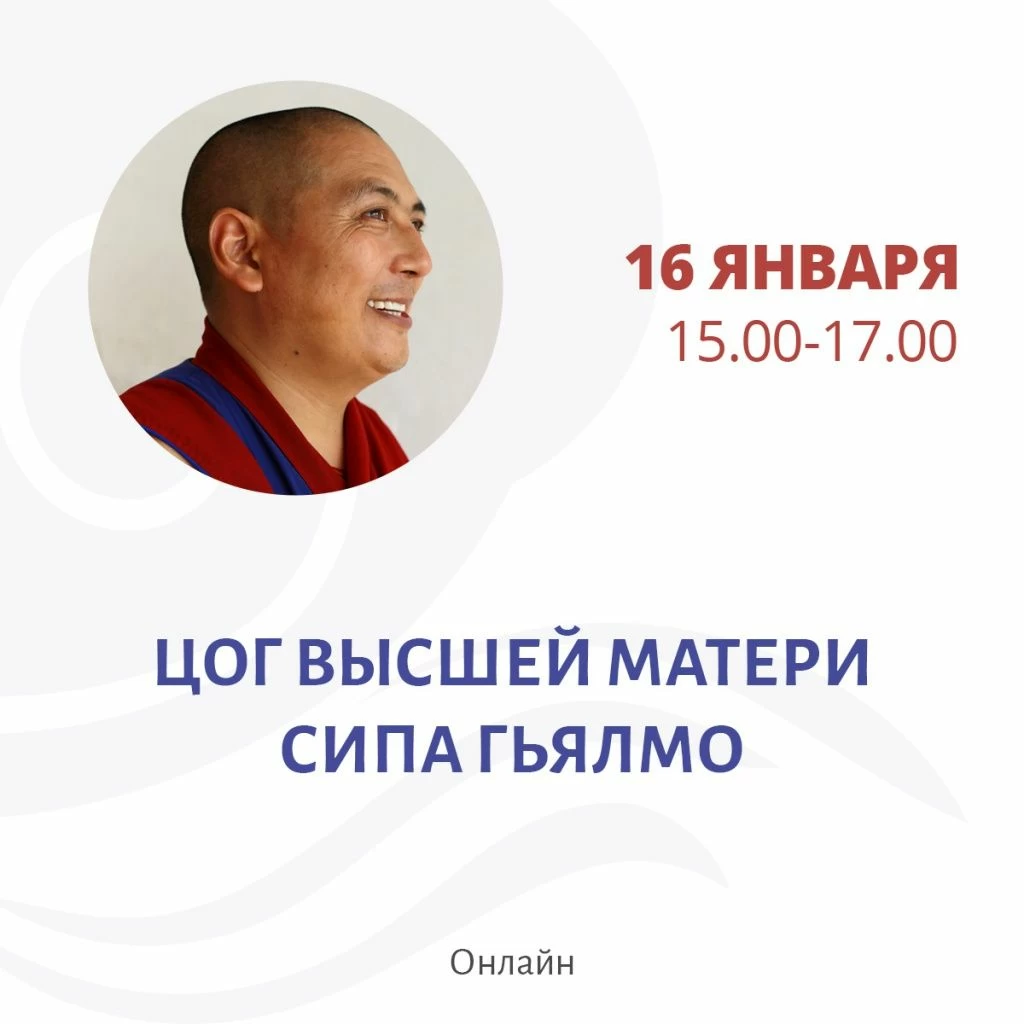 16 ЯНВАРЯ
15.00-17.00

ЦОГ ВЫСШЕЙ МАТЕРИ СИПА ГЬЯЛМО

Онлайн